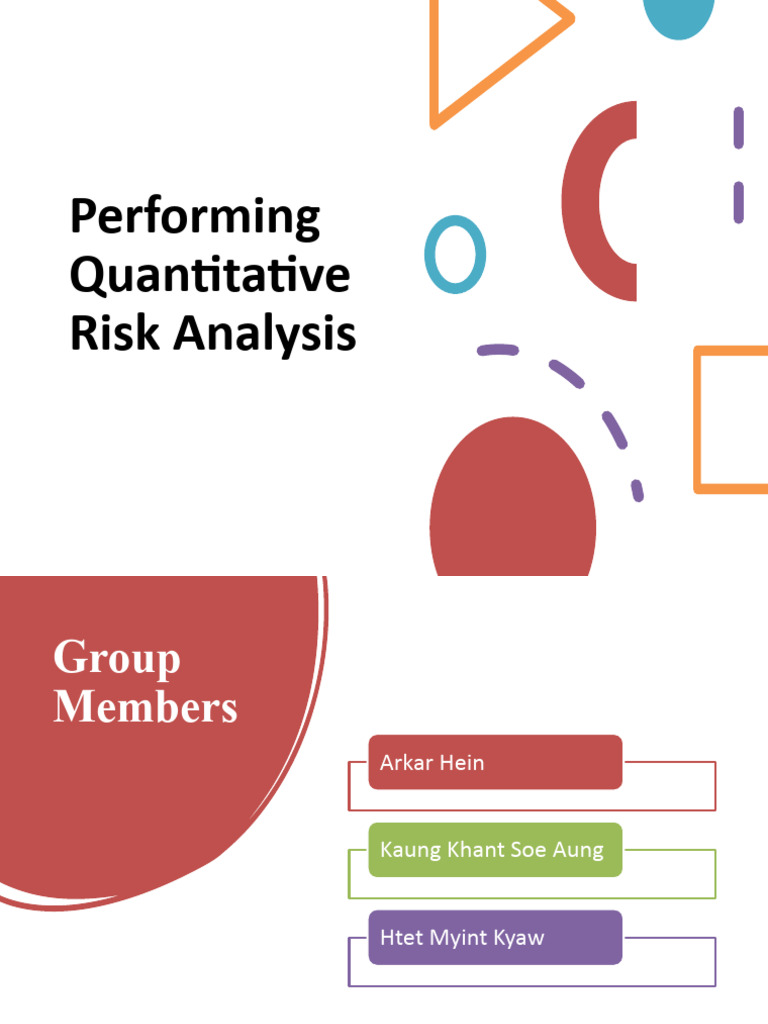 Performing Quantitative Risk Analysis

Group Members

Arkar Hein

Kaung Khant Soe Aung

Htet Myint Kyaw